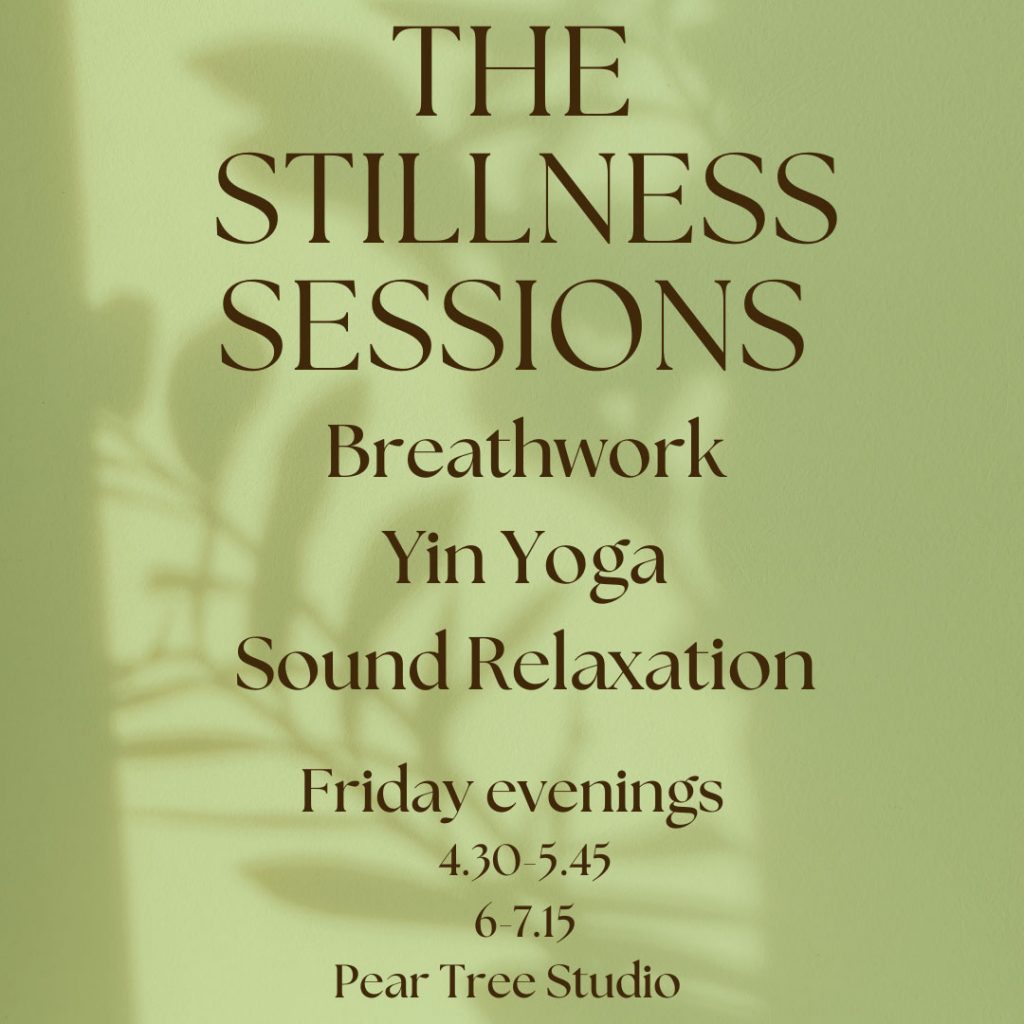 THE STILLNESS SESSIONS

Breathwork

Yin Yoga

Sound Relaxation

Friday evenings

4.30-5.45

6-7.15

Pear Tree Studio